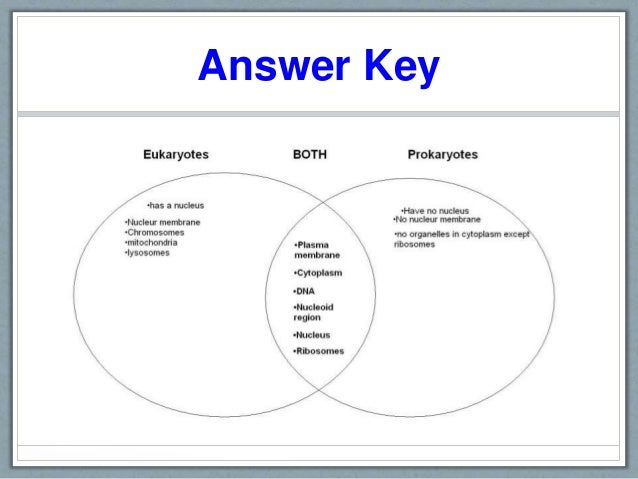 Answer Key

Eukaryotes

BOTH

Prokaryotes

•has a nucleus

•Nucleur membrane
•Chromosomes
•mitochondria
•lysosomes

•Plasma membrane

•Cytoplasm

•DNA

•Nucleoid region

•Nucleus

•Ribosomes

•Have no nucleus
•No nucleur membrane

•no organelles in cytoplasm except ribosomes